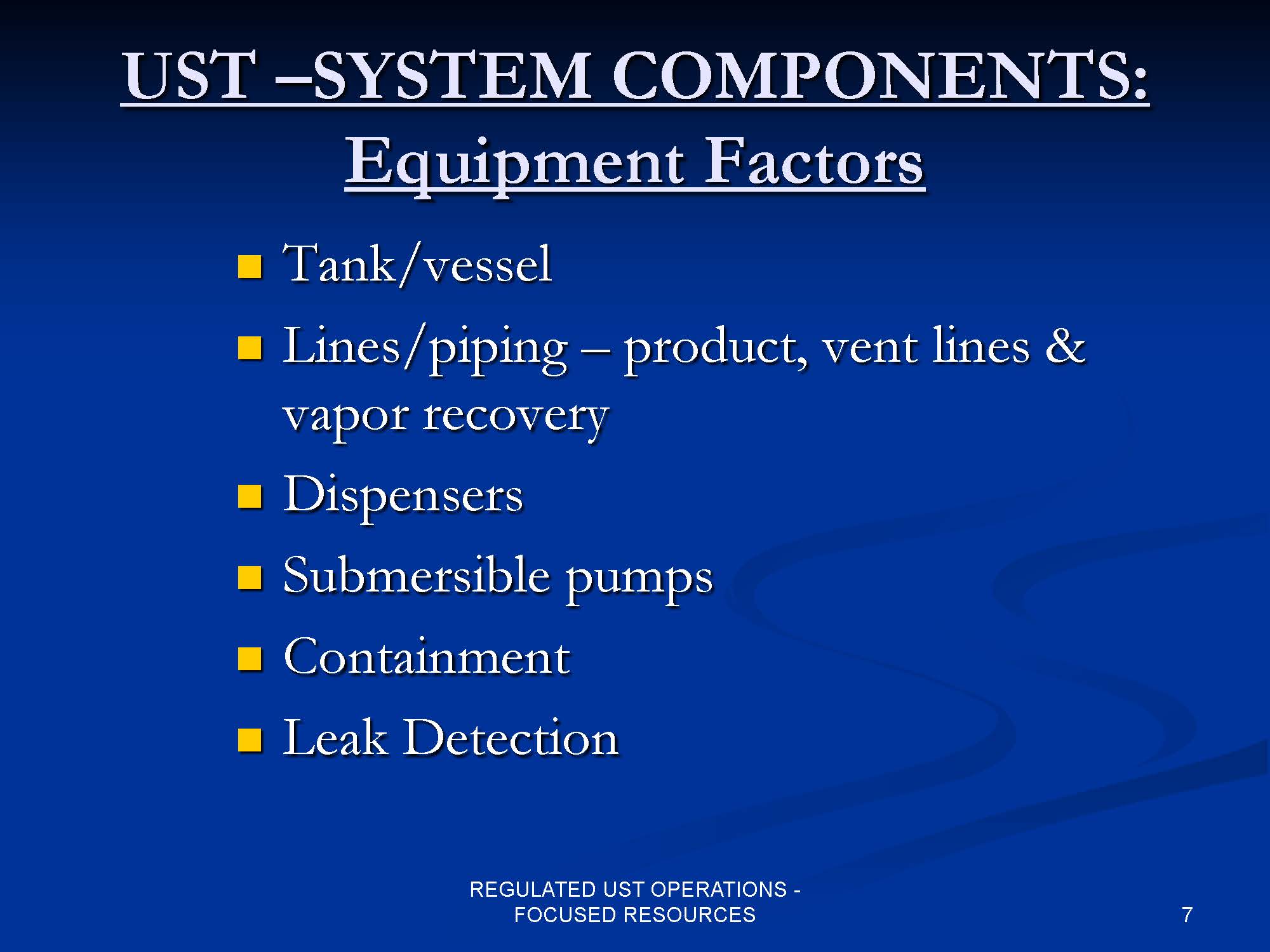 UST –SYSTEM COMPONENTS: Equipment Factors

- Tank/vessel
- Lines/piping – product, vent lines & vapor recovery
- Dispensers
- Submersible pumps
- Containment
- Leak Detection

REGULATED UST OPERATIONS - FOCUSED RESOURCES

7